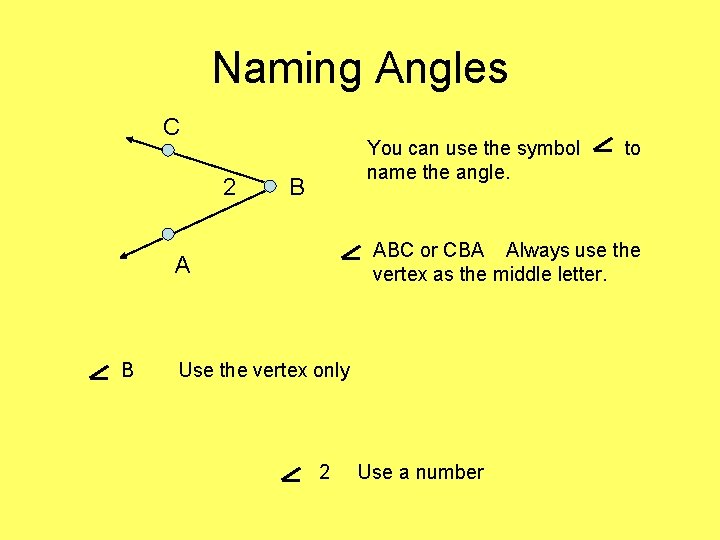 Naming Angles

C

2

B

A

You can use the symbol $\angle$ to name the angle.

$\angle$ ABC or CBA Always use the vertex as the middle letter.

$\angle$ B Use the vertex only

$\angle$ 2 Use a number